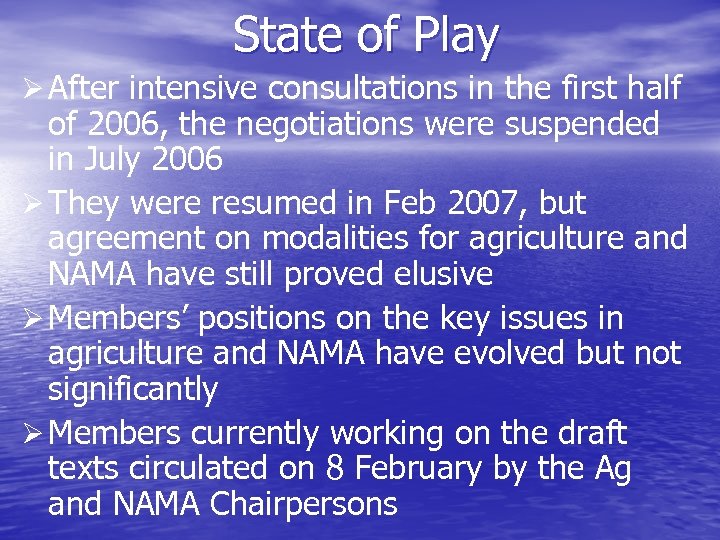 State of Play

➢ After intensive consultations in the first half of 2006, the negotiations were suspended in July 2006

➢ They were resumed in Feb 2007, but agreement on modalities for agriculture and NAMA have still proved elusive

➢ Members' positions on the key issues in agriculture and NAMA have evolved but not significantly

➢ Members currently working on the draft texts circulated on 8 February by the Ag and NAMA Chairpersons